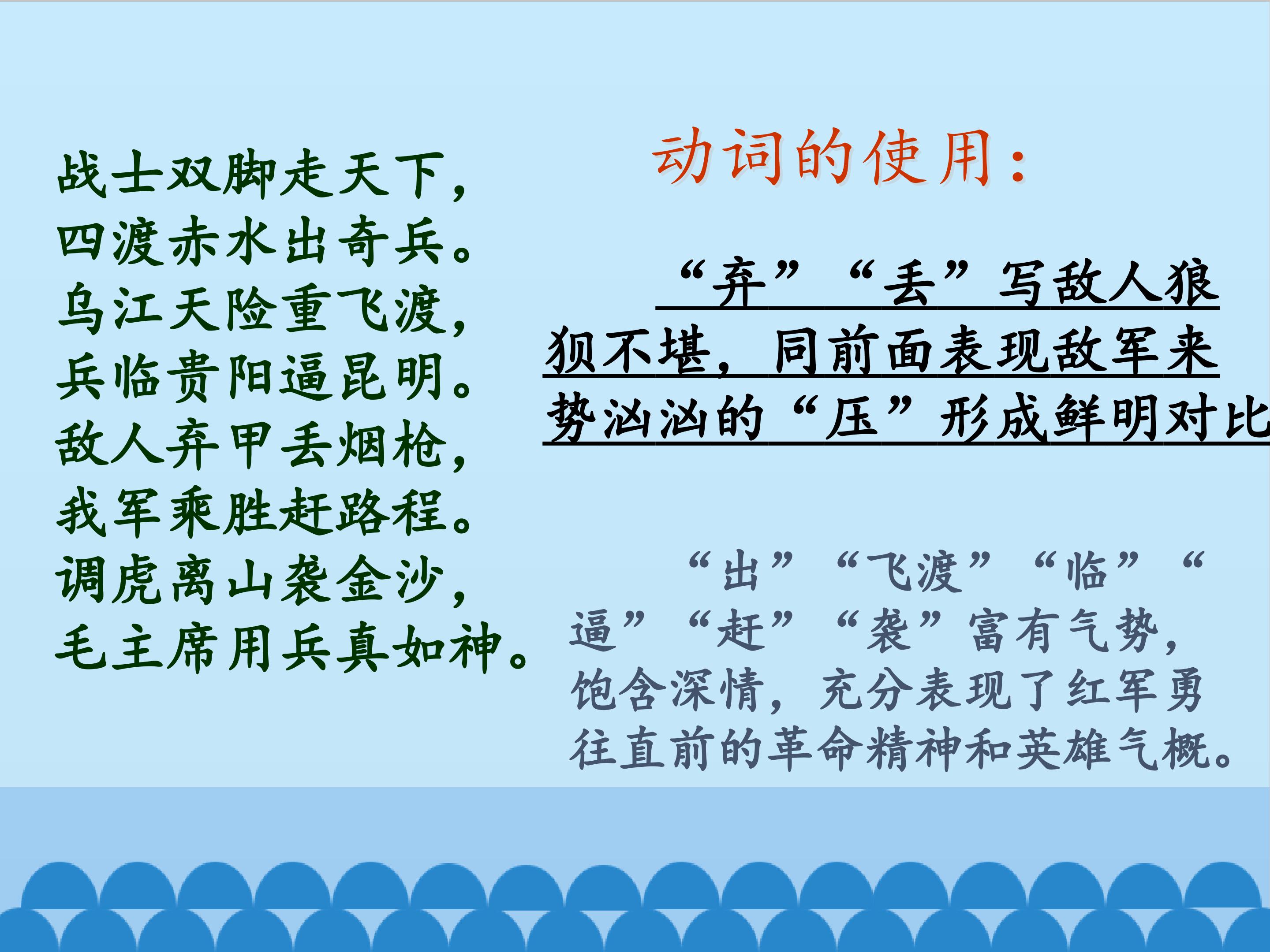 战士双脚走天下，
四渡赤水出奇兵。
乌江天险重飞渡，
兵临贵阳逼昆明。
敌人弃甲丢烟枪，
我军乘胜赶路程。
调虎离山袭金沙，
毛主席用兵真如神。

动词的使用：

“弃”“丢”写敌人狼狈不堪，同前面表现敌军来势汹汹的“压”形成鲜明对比

“出”“飞渡”“临”“逼”“赶”“袭”富有气势，饱含深情，充分表现了红军勇往直前的革命精神和英雄气概。